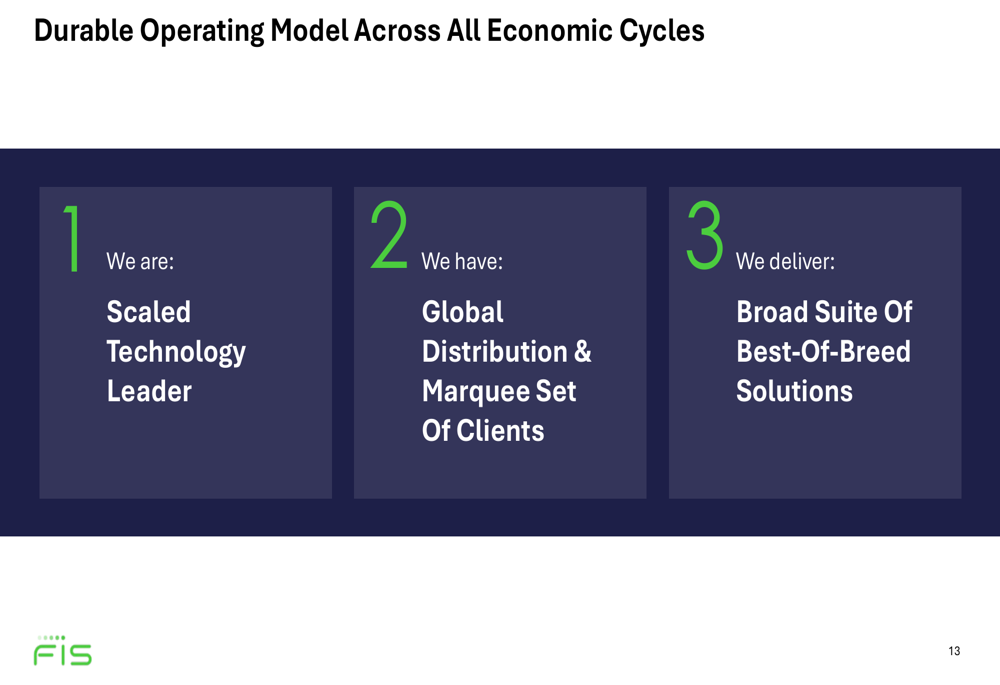 Durable Operating Model Across All Economic Cycles

1 We are:

Scaled Technology Leader

2 We have:

Global Distribution & Marquee Set Of Clients

3 We deliver:

Broad Suite Of Best-Of-Breed Solutions

FIS

13